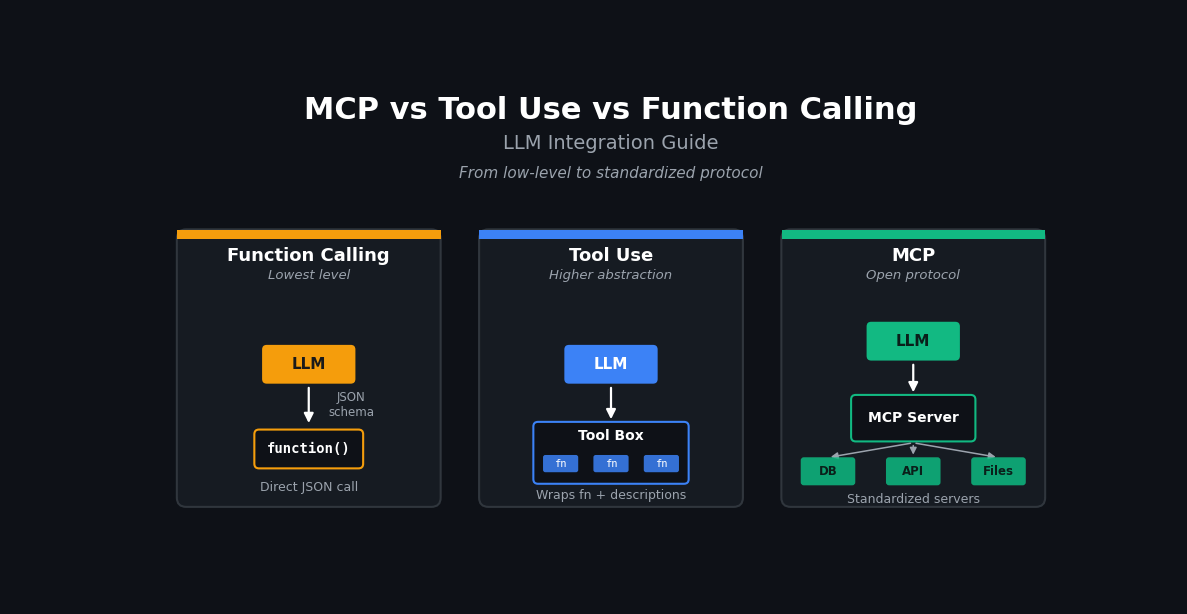 MCP vs Tool Use vs Function Calling

LLM Integration Guide

From low-level to standardized protocol

Function Calling
Lowest level

LLM

JSON schema

function()

Direct JSON call

Tool Use
Higher abstraction

LLM

Tool Box

fn fn fn

Wraps fn + descriptions

MCP
Open protocol

LLM

MCP Server

DB API Files

Standardized servers